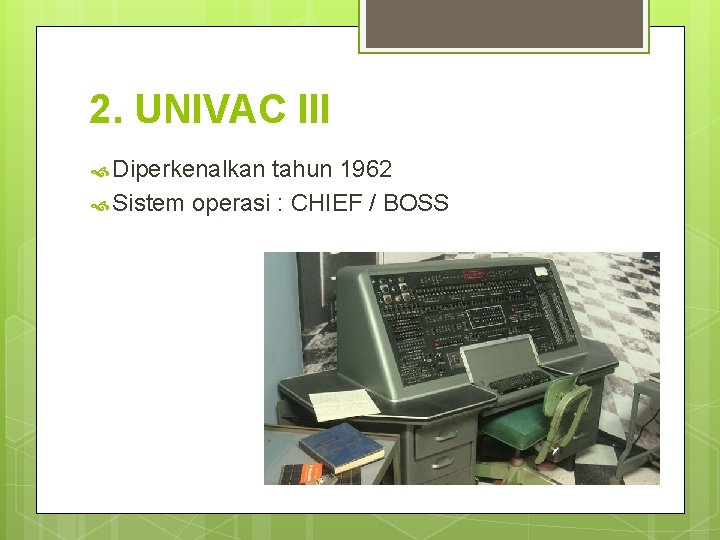 2. UNIVAC III

Diperkenalkan tahun 1962
Sistem operasi : CHIEF / BOSS